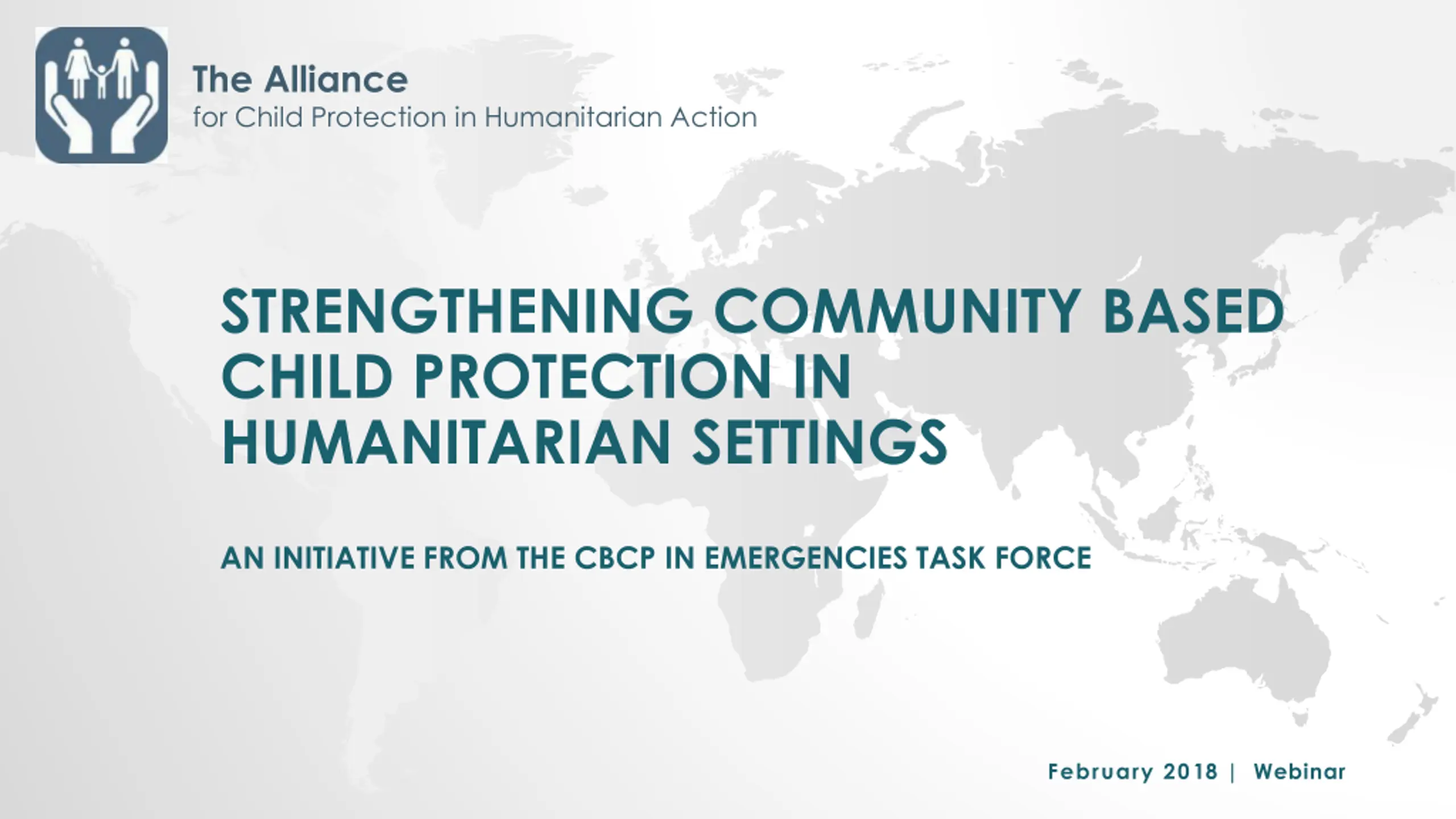 The Alliance
for Child Protection in Humanitarian Action

STRENGTHENING COMMUNITY BASED CHILD PROTECTION IN HUMANITARIAN SETTINGS

AN INITIATIVE FROM THE CBCP IN EMERGENCIES TASK FORCE

February 2018 | Webinar